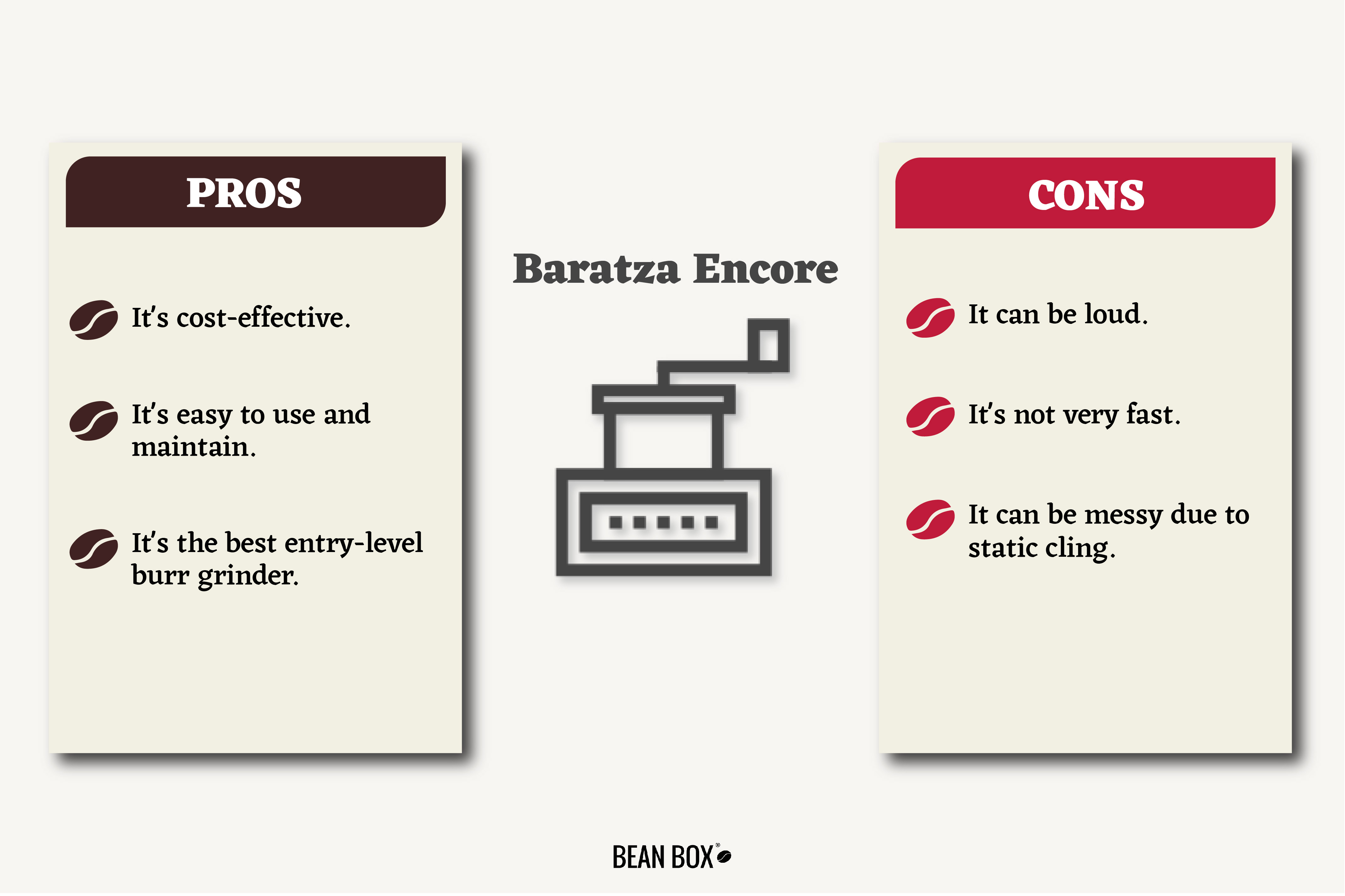 PROS

It's cost-effective.

It's easy to use and maintain.

It's the best entry-level burr grinder.

Baratza Encore

CONS

It can be loud.

It's not very fast.

It can be messy due to static cling.

BEAN BOX®